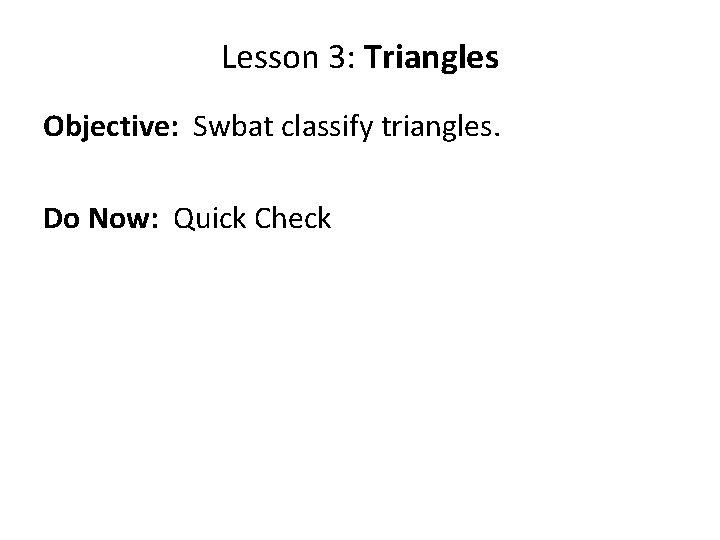 Lesson 3: Triangles

Objective: Swbat classify triangles.

Do Now: Quick Check